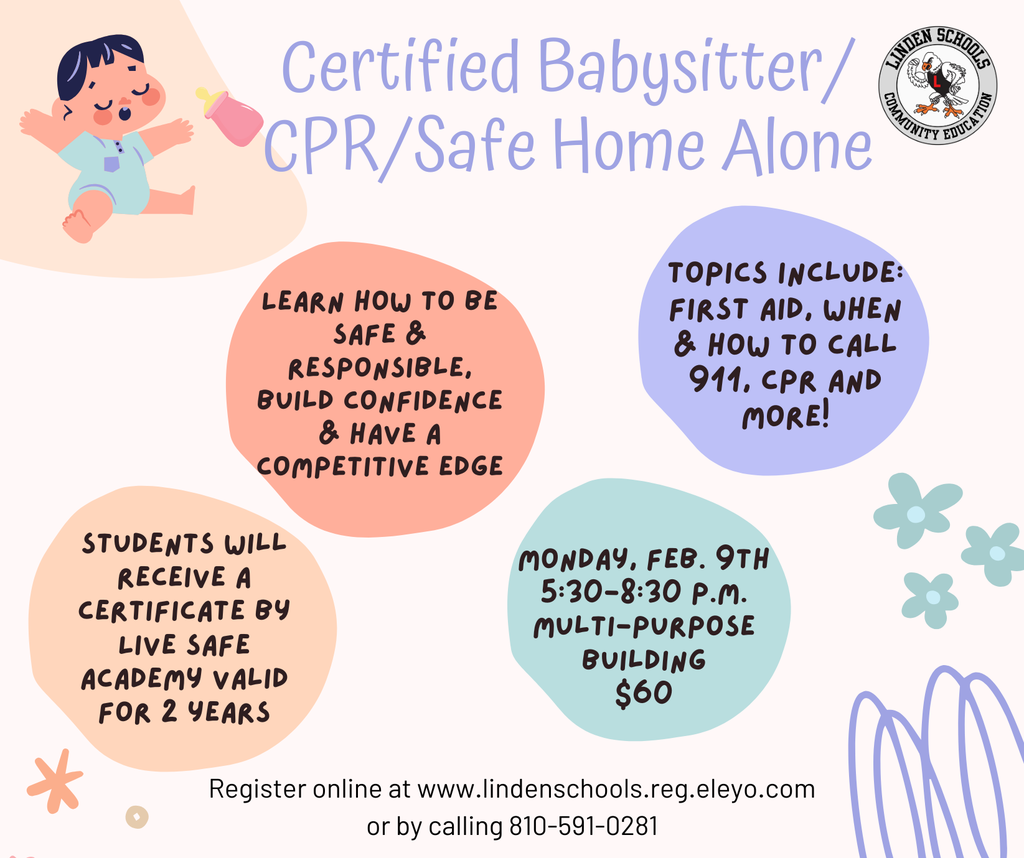 Certified Babysitter/ CPR/Safe Home Alone

LINDEN SCHOOLS COMMUNITY EDUCATION

LEARN HOW TO BE SAFE & RESPONSIBLE, BUILD CONFIDENCE & HAVE A COMPETITIVE EDGE

TOPICS INCLUDE: FIRST AID, WHEN & HOW TO CALL 911, CPR AND MORE!

STUDENTS WILL RECEIVE A CERTIFICATE BY LIVE SAFE ACADEMY VALID FOR 2 YEARS

MONDAY, FEB. 9TH
5:30-8:30 P.M.
MULTI-PURPOSE BUILDING
$60

Register online at www.lindenschools.reg.eleyo.com or by calling 810-591-0281